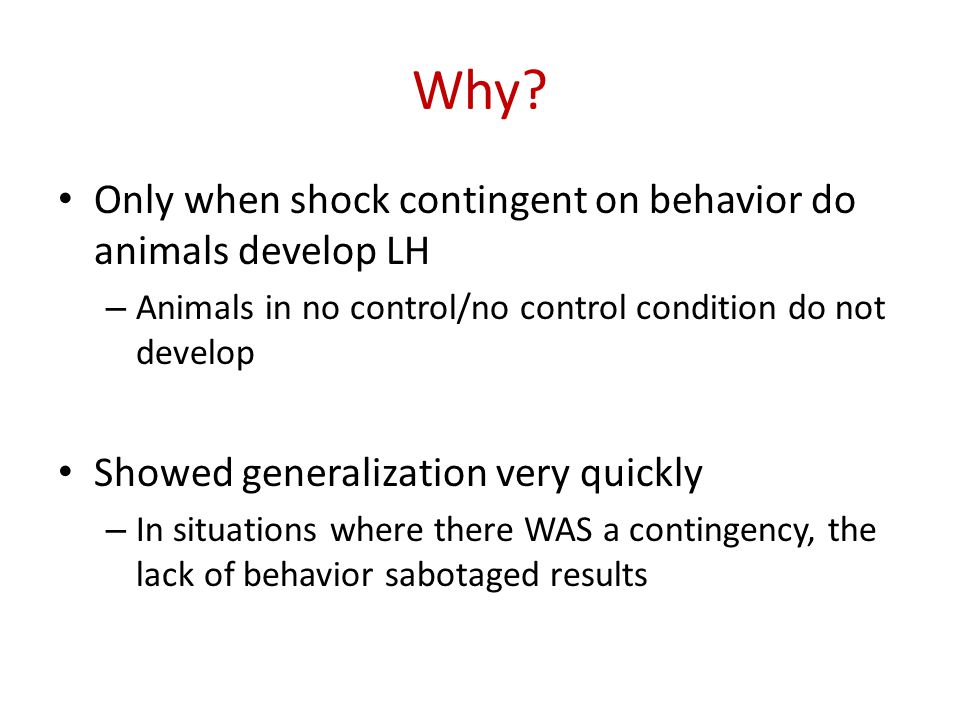 Why?

• Only when shock contingent on behavior do animals develop LH
– Animals in no control/no control condition do not develop

• Showed generalization very quickly
– In situations where there WAS a contingency, the lack of behavior sabotaged results